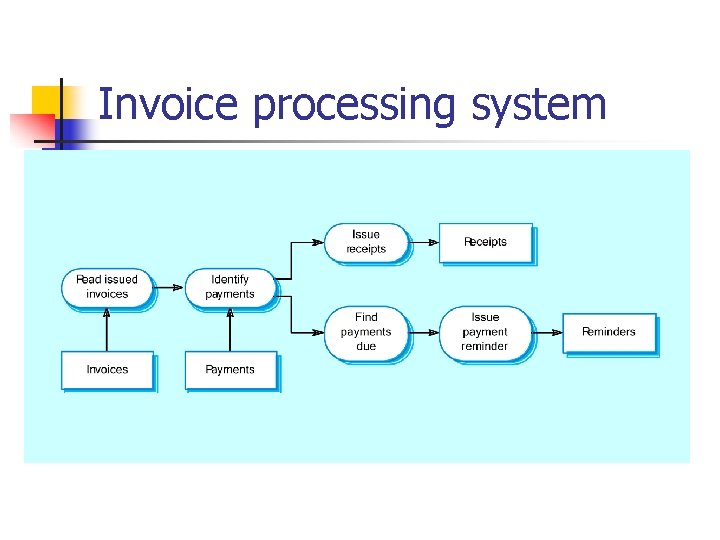 Invoice processing system

Read issued invoices

Identify payments

Issue receipts

Receipts

Find payments due

Issue payment reminder

Reminders

Invoices

Payments